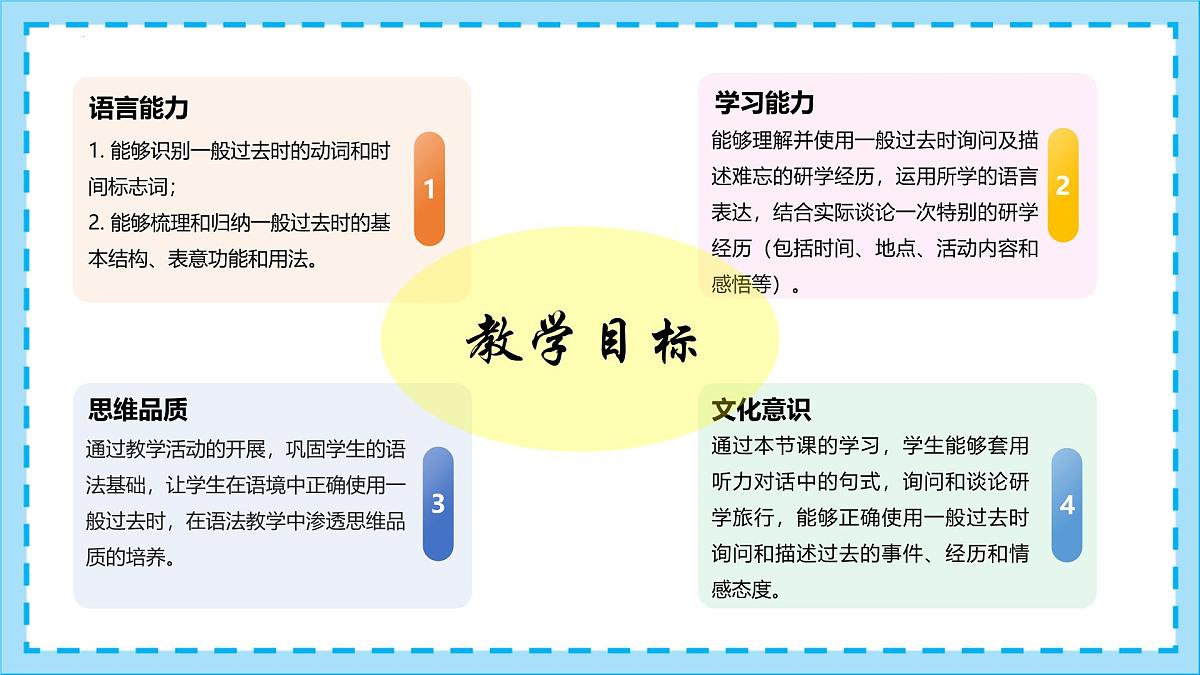 语言能力

1. 能够识别一般过去时的动词和时间标志词；
2. 能够梳理和归纳一般过去时的基本结构、表意功能和用法。

1

学习能力

能够理解并使用一般过去时询问及描述难忘的研学经历，运用所学的语言表达，结合实际谈论一次特别的研学经历（包括时间、地点、活动内容和感悟等）。

2

教学目标

思维品质

通过教学活动的开展，巩固学生的语法基础，让学生在语境中正确使用一般过去时，在语法教学中渗透思维品质的培养。

3

文化意识

通过本节课的学习，学生能够套用听力对话中的句式，询问和谈论研学旅行，能够正确使用一般过去时询问和描述过去的事件、经历和情感态度。

4